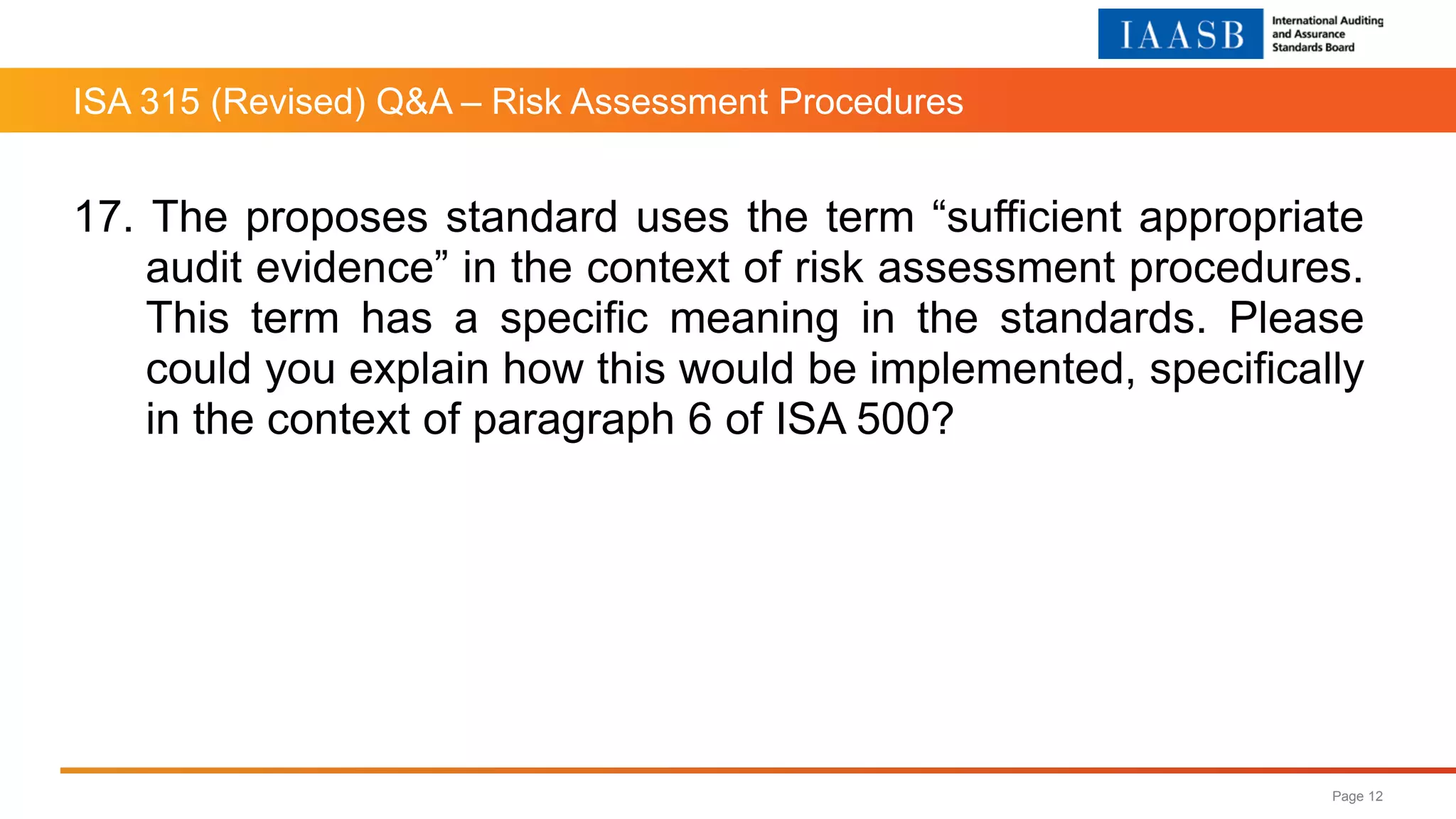 IAASB International Auditing and Assurance Standards Board

ISA 315 (Revised) Q&A – Risk Assessment Procedures

17. The proposes standard uses the term “sufficient appropriate audit evidence” in the context of risk assessment procedures. This term has a specific meaning in the standards. Please could you explain how this would be implemented, specifically in the context of paragraph 6 of ISA 500?

Page 12